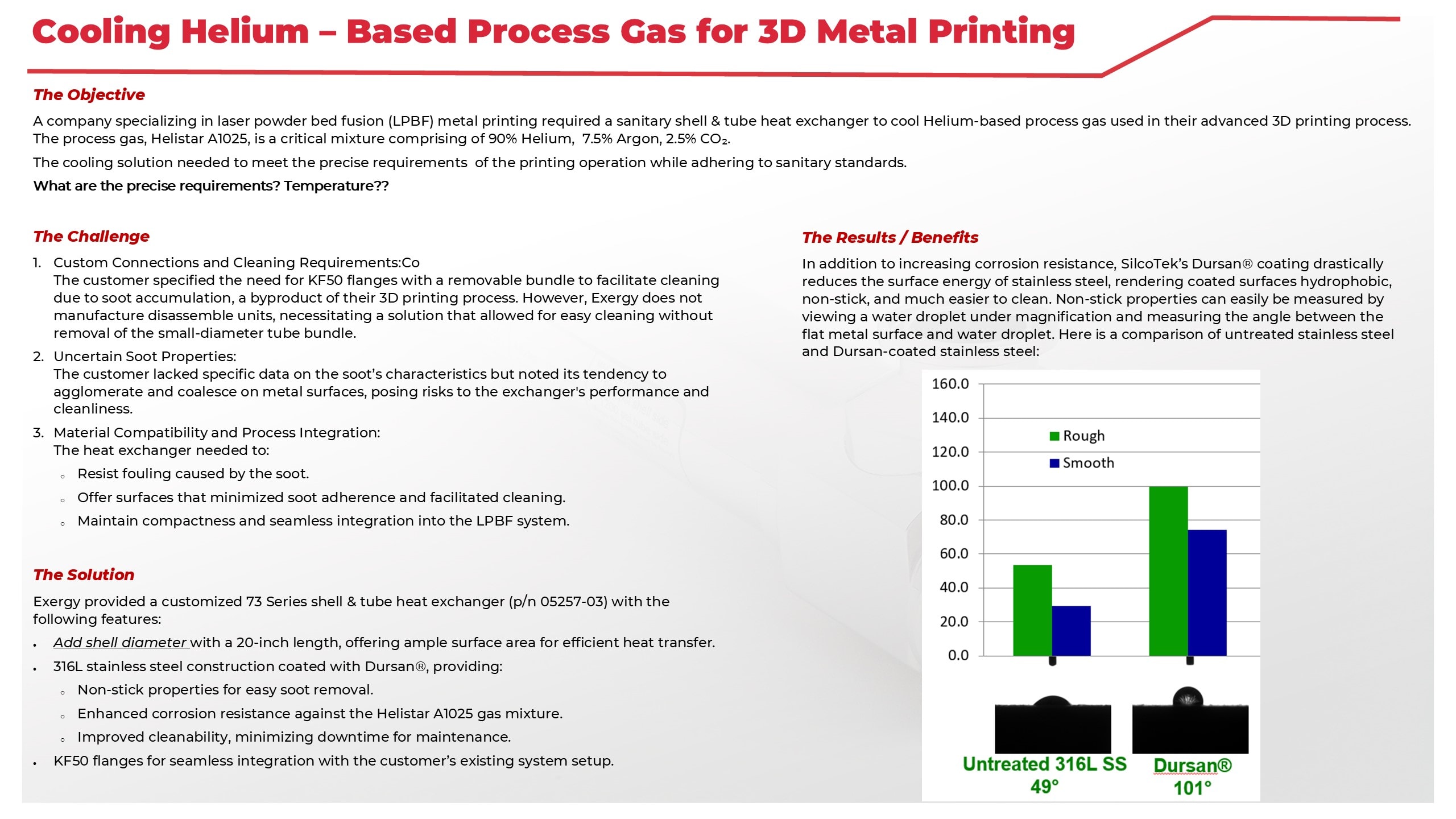 Cooling Helium – Based Process Gas for 3D Metal Printing

The Objective

A company specializing in laser powder bed fusion (LPBF) metal printing required a sanitary shell & tube heat exchanger to cool Helium-based process gas used in their advanced 3D printing process. The process gas, Helistar A1025, is a critical mixture comprising of 90% Helium, 7.5% Argon, 2.5% $CO_2$.

The cooling solution needed to meet the precise requirements of the printing operation while adhering to sanitary standards.

What are the precise requirements? Temperature??

The Challenge

1. Custom Connections and Cleaning Requirements:Co
The customer specified the need for KF50 flanges with a removable bundle to facilitate cleaning due to soot accumulation, a byproduct of their 3D printing process. However, Exergy does not manufacture disassemble units, necessitating a solution that allowed for easy cleaning without removal of the small-diameter tube bundle.
2. Uncertain Soot Properties:
The customer lacked specific data on the soot's characteristics but noted its tendency to agglomerate and coalesce on metal surfaces, posing risks to the exchanger's performance and cleanliness.
3. Material Compatibility and Process Integration:
The heat exchanger needed to:
◦ Resist fouling caused by the soot.
◦ Offer surfaces that minimized soot adherence and facilitated cleaning.
◦ Maintain compactness and seamless integration into the LPBF system.

The Solution

Exergy provided a customized 73 Series shell & tube heat exchanger (p/n 05257-03) with the following features:

• Add shell diameter with a 20-inch length, offering ample surface area for efficient heat transfer.
• 316L stainless steel construction coated with Dursan®, providing:
◦ Non-stick properties for easy soot removal.
◦ Enhanced corrosion resistance against the Helistar A1025 gas mixture.
◦ Improved cleanability, minimizing downtime for maintenance.
• KF50 flanges for seamless integration with the customer's existing system setup.

The Results / Benefits

In addition to increasing corrosion resistance, SilcoTek's Dursan® coating drastically reduces the surface energy of stainless steel, rendering coated surfaces hydrophobic, non-stick, and much easier to clean. Non-stick properties can easily be measured by viewing a water droplet under magnification and measuring the angle between the flat metal surface and water droplet. Here is a comparison of untreated stainless steel and Dursan-coated stainless steel:

160.0
140.0
120.0
100.0
80.0
60.0
40.0
20.0
0.0

Rough
Smooth

Untreated 316L SS
49°
Dursan®
101°